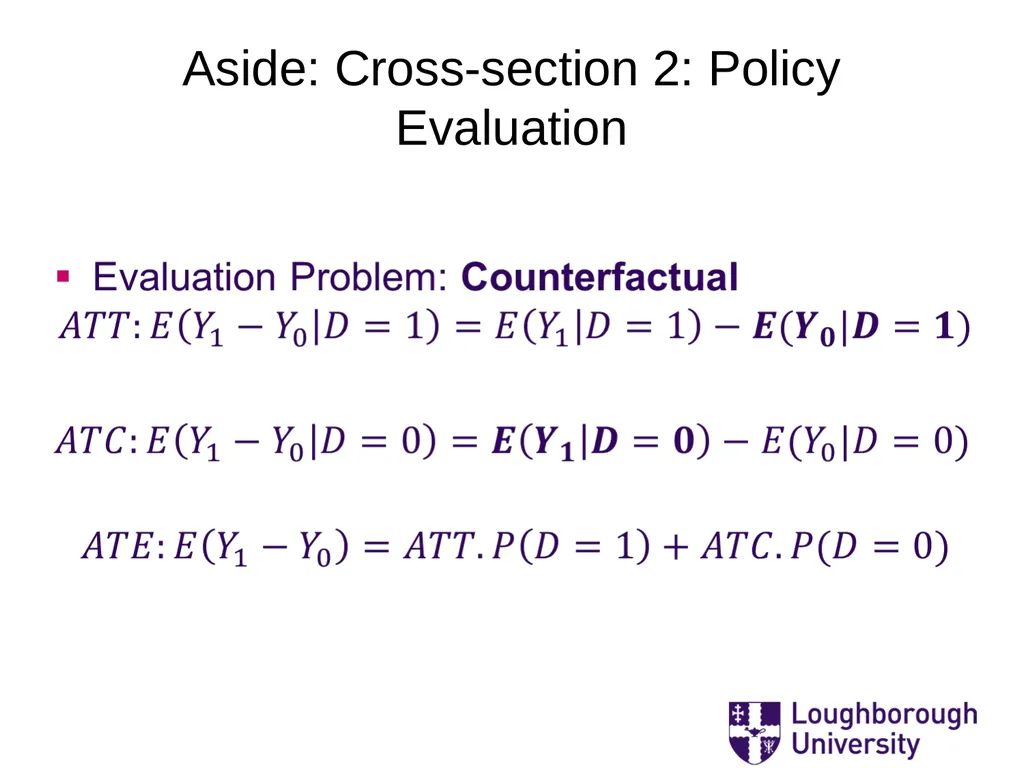 Aside: Cross-section 2: Policy Evaluation

▪ Evaluation Problem: **Counterfactual**

$ATT: E(Y_1 - Y_0|D = 1) = E(Y_1|D = 1) - \boldsymbol{E(Y_0|D = 1)}$

$ATC: E(Y_1 - Y_0|D = 0) = \boldsymbol{E(Y_1|D = 0)} - E(Y_0|D = 0)$

$ATE: E(Y_1 - Y_0) = ATT.P(D = 1) + ATC.P(D = 0)$

Loughborough University